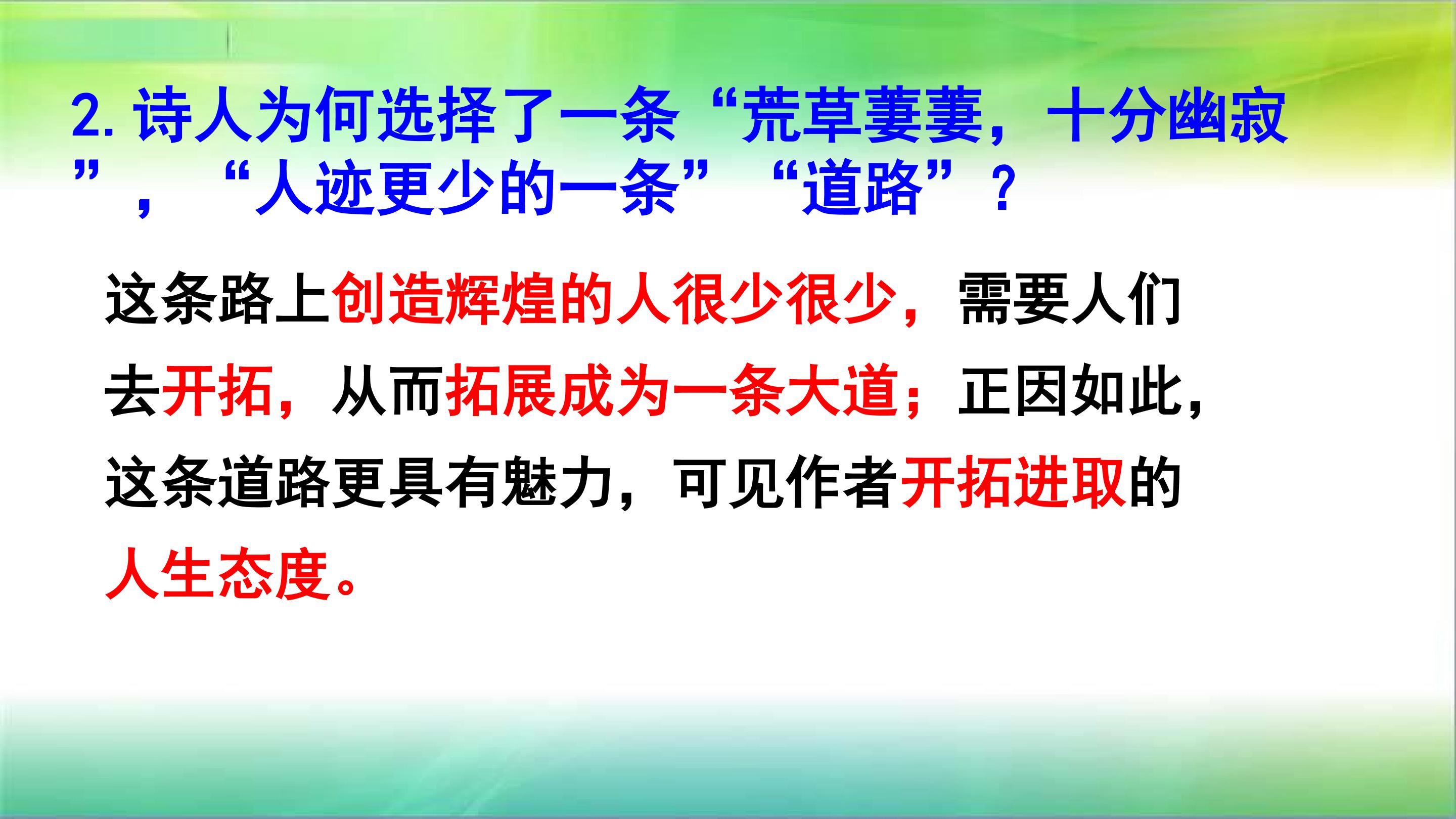 2. 诗人为何选择了一条“荒草萋萋，十分幽寂”，“人迹更少的一条”“道路”？

这条路上创造辉煌的人很少很少，需要人们去开拓，从而拓展成为一条大道；正因如此，这条道路更具有魅力，可见作者开拓进取的人生态度。